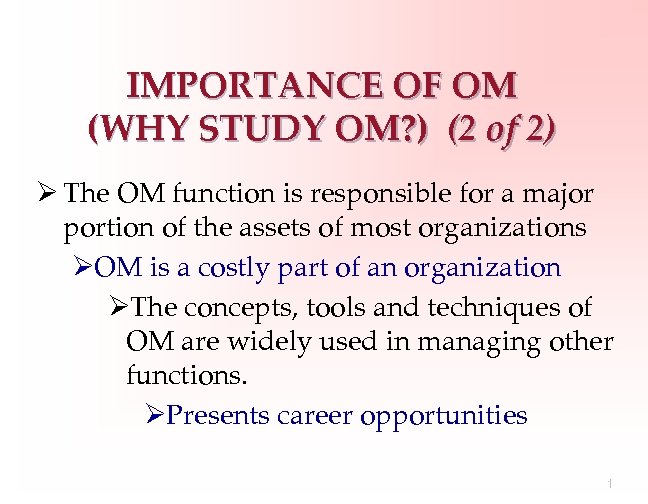 IMPORTANCE OF OM
(WHY STUDY OM?) (2 of 2)

➢ The OM function is responsible for a major portion of the assets of most organizations

➢OM is a costly part of an organization

➢The concepts, tools and techniques of OM are widely used in managing other functions.

➢Presents career opportunities

1